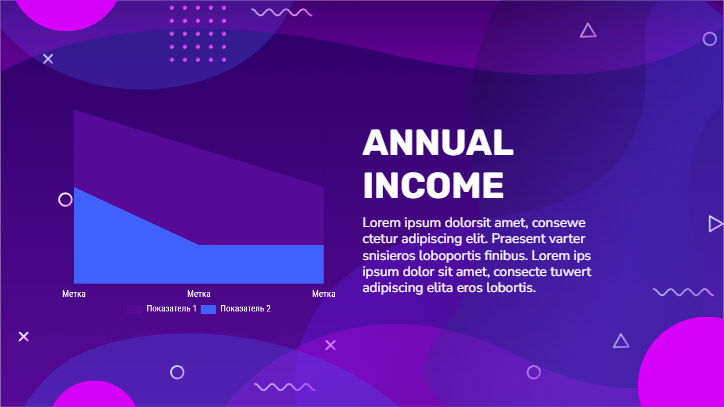 Метка
Метка
Метка
Показатель 1
Показатель 2

ANNUAL INCOME

Lorem ipsum dolorsit amet, consewe ctetur adipiscing elit. Praesent varter snisieros loboportis finibus. Lorem ips ipsum dolor sit amet, consecte tuwert adipiscing elita eros lobortis.